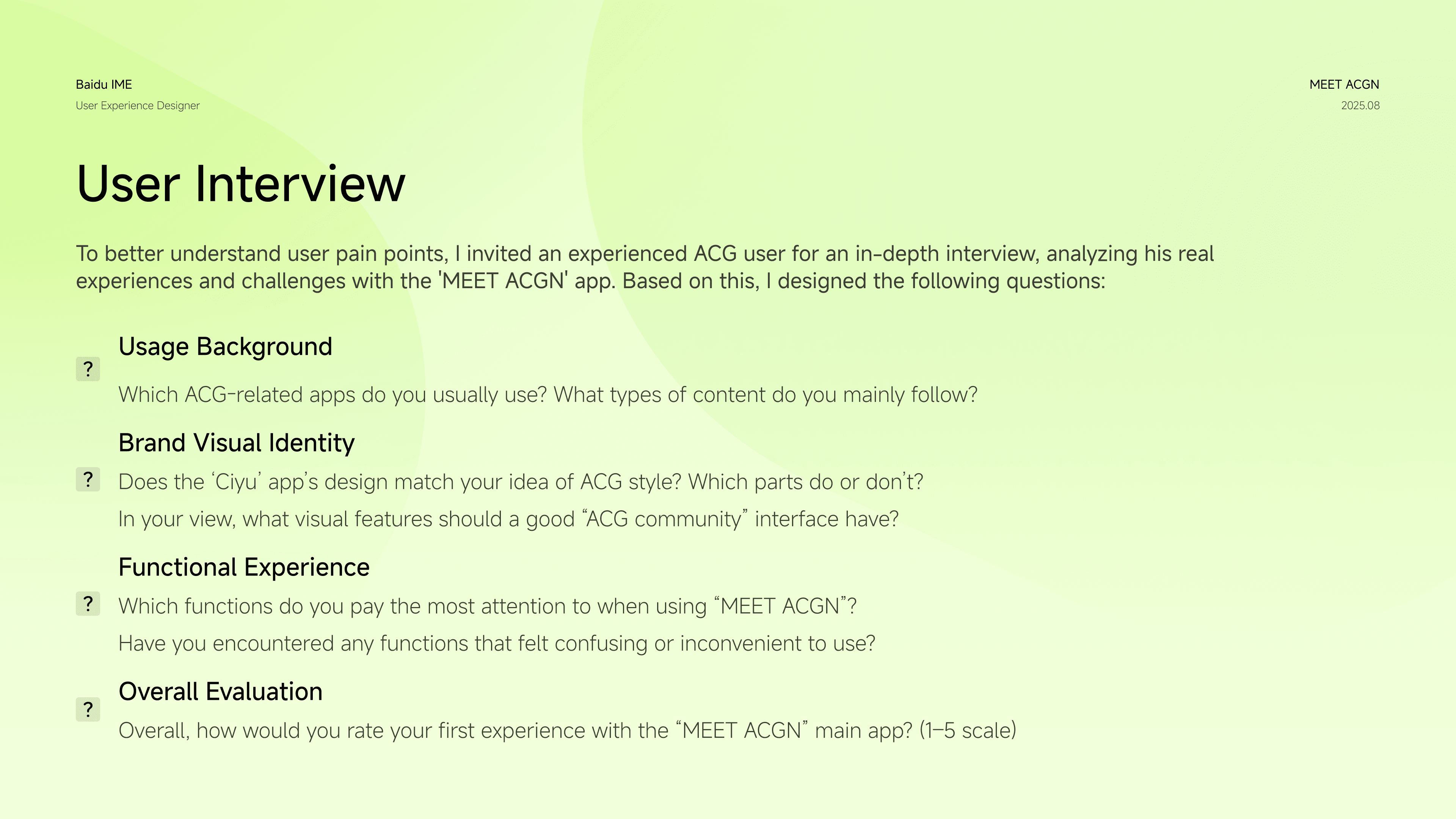 Baidu IME
User Experience Designer

MEET ACGN
2025.08

User Interview

To better understand user pain points, I invited an experienced ACG user for an in-depth interview, analyzing his real experiences and challenges with the 'MEET ACGN' app. Based on this, I designed the following questions:

?
Usage Background
Which ACG-related apps do you usually use? What types of content do you mainly follow?

?
Brand Visual Identity
Does the ‘Ciyu’ app’s design match your idea of ACG style? Which parts do or don’t?
In your view, what visual features should a good “ACG community” interface have?

?
Functional Experience
Which functions do you pay the most attention to when using “MEET ACGN”?
Have you encountered any functions that felt confusing or inconvenient to use?

?
Overall Evaluation
Overall, how would you rate your first experience with the “MEET ACGN” main app? (1–5 scale)